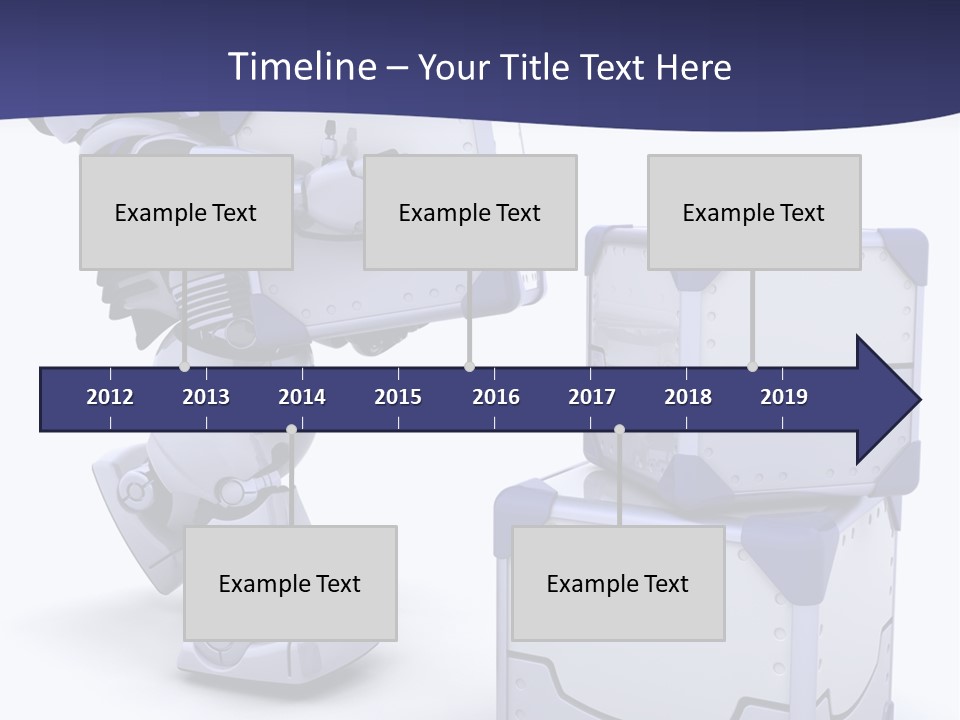 Timeline – Your Title Text Here

Example Text

Example Text

Example Text

2012 2013 2014 2015 2016 2017 2018 2019

Example Text

Example Text